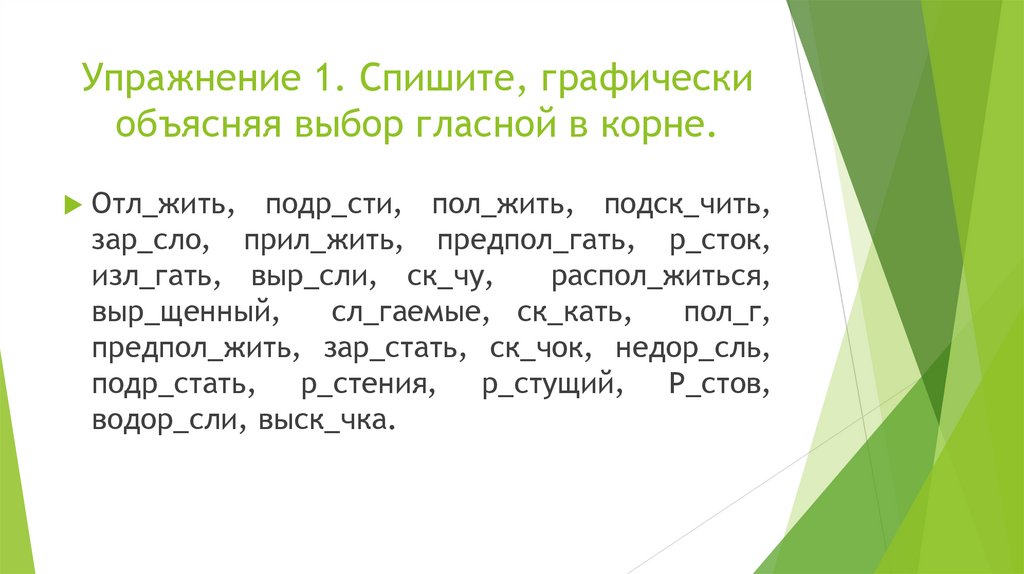 Упражнение 1. Спишите, графически объясняя выбор гласной в корне.

Отл_жить, подр_сти, пол_жить, подск_чить, зар_сло, прил_жить, предпол_гать, р_сток, изл_гать, выр_сли, ск_чу, распол_житься, выр_щенный, сл_гаемые, ск_кать, пол_г, предпол_жить, зар_стать, ск_чок, недор_сль, подр_стать, р_стения, р_стущий, Р_стов, водор_сли, выск_чка.